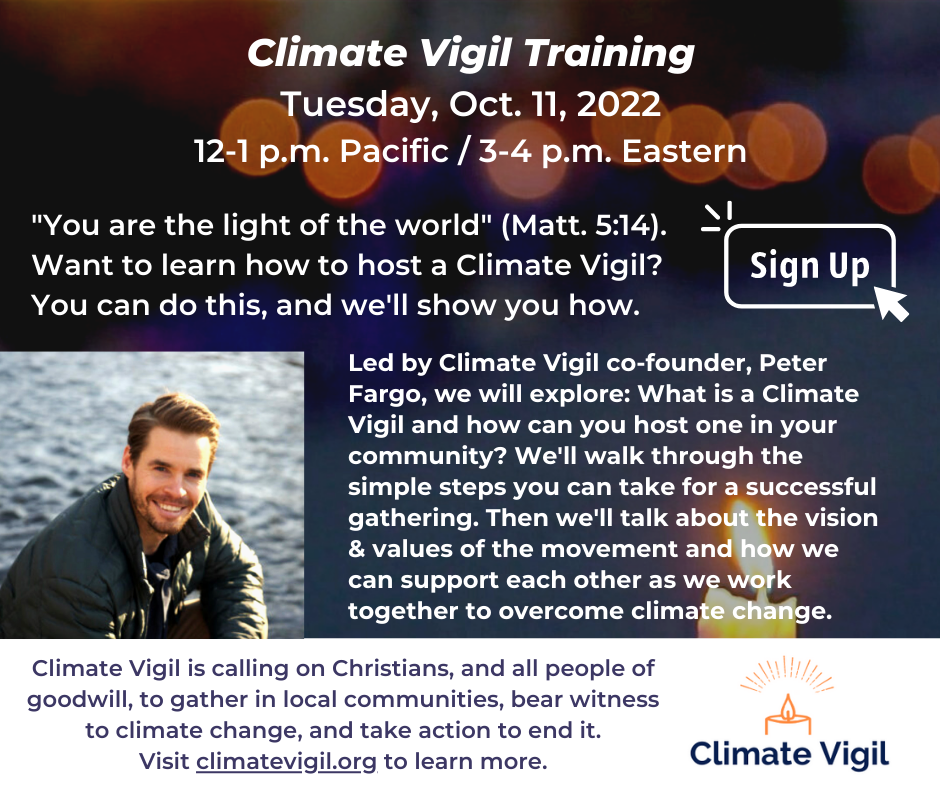 Climate Vigil Training
Tuesday, Oct. 11, 2022
12-1 p.m. Pacific / 3-4 p.m. Eastern

"You are the light of the world" (Matt. 5:14). Want to learn how to host a Climate Vigil? You can do this, and we'll show you how.

Sign Up

Led by Climate Vigil co-founder, Peter Fargo, we will explore: What is a Climate Vigil and how can you host one in your community? We'll walk through the simple steps you can take for a successful gathering. Then we'll talk about the vision & values of the movement and how we can support each other as we work together to overcome climate change.

Climate Vigil is calling on Christians, and all people of goodwill, to gather in local communities, bear witness to climate change, and take action to end it. Visit climatevigil.org to learn more.

Climate Vigil